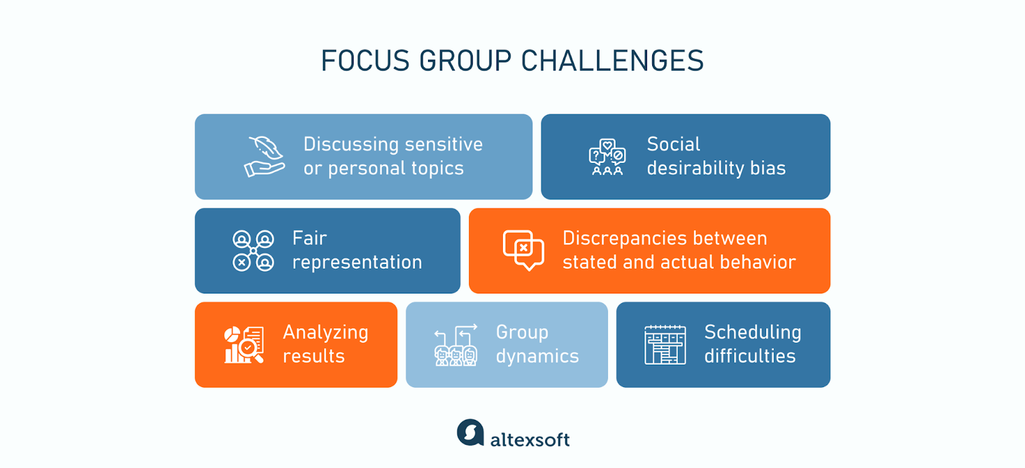 FOCUS GROUP CHALLENGES

Discussing sensitive or personal topics

Social desirability bias

Fair representation

Discrepancies between stated and actual behavior

Analyzing results

Group dynamics

Scheduling difficulties

altexsoft